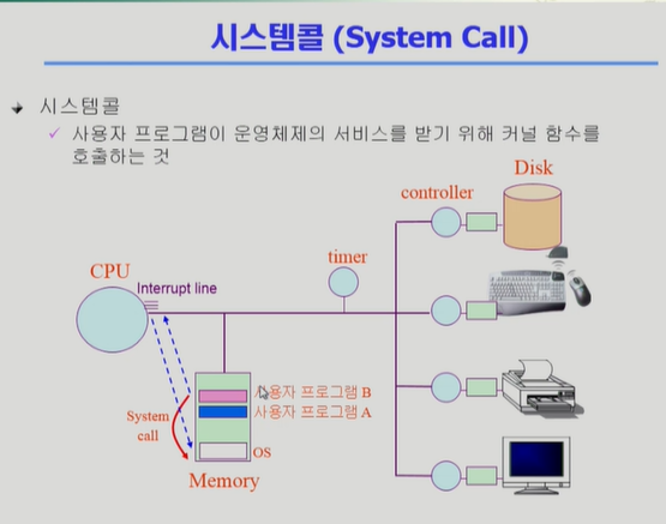 시스템콜 (System Call)

시스템콜

사용자 프로그램이 운영체제의 서비스를 받기 위해 커널 함수를 호출하는 것

Disk

controller

timer

CPU

Interrupt line

사용자 프로그램 B

사용자 프로그램 A

System call

OS

Memory